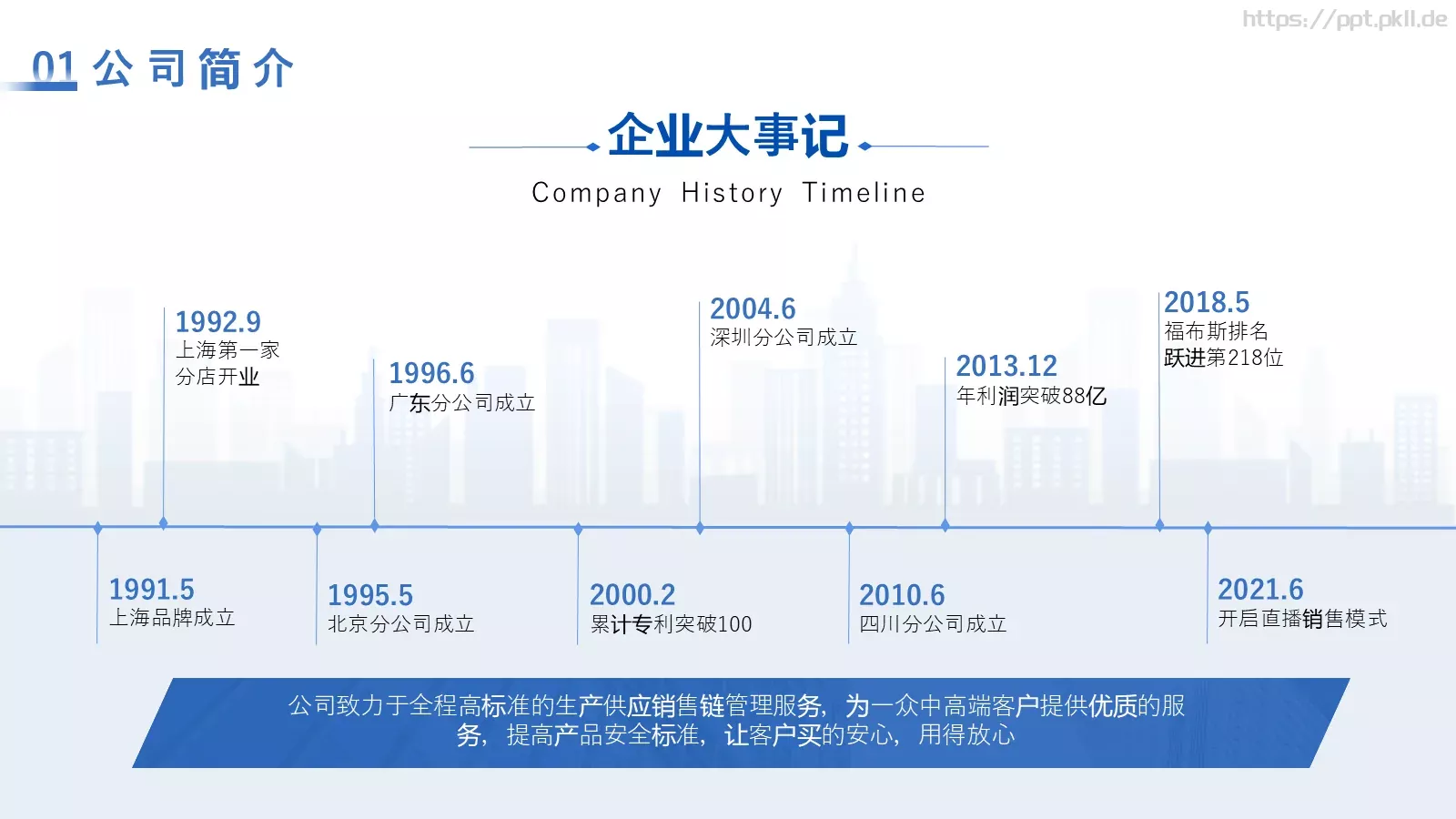 https://ppt.pkll.de

01 公司简介

企业大事记

Company History Timeline

1992.9
上海第一家分店开业

1996.6
广东分公司成立

2004.6
深圳分公司成立

2013.12
年利润突破88亿

2018.5
福布斯排名跃进第218位

1991.5
上海品牌成立

1995.5
北京分公司成立

2000.2
累计专利突破100

2010.6
四川分公司成立

2021.6
开启直播销售模式

公司致力于全程高标准的生产供应销售链管理服务，为一众中高端客户提供优质的服务，提高产品安全标准，让客户买的安心，用得放心